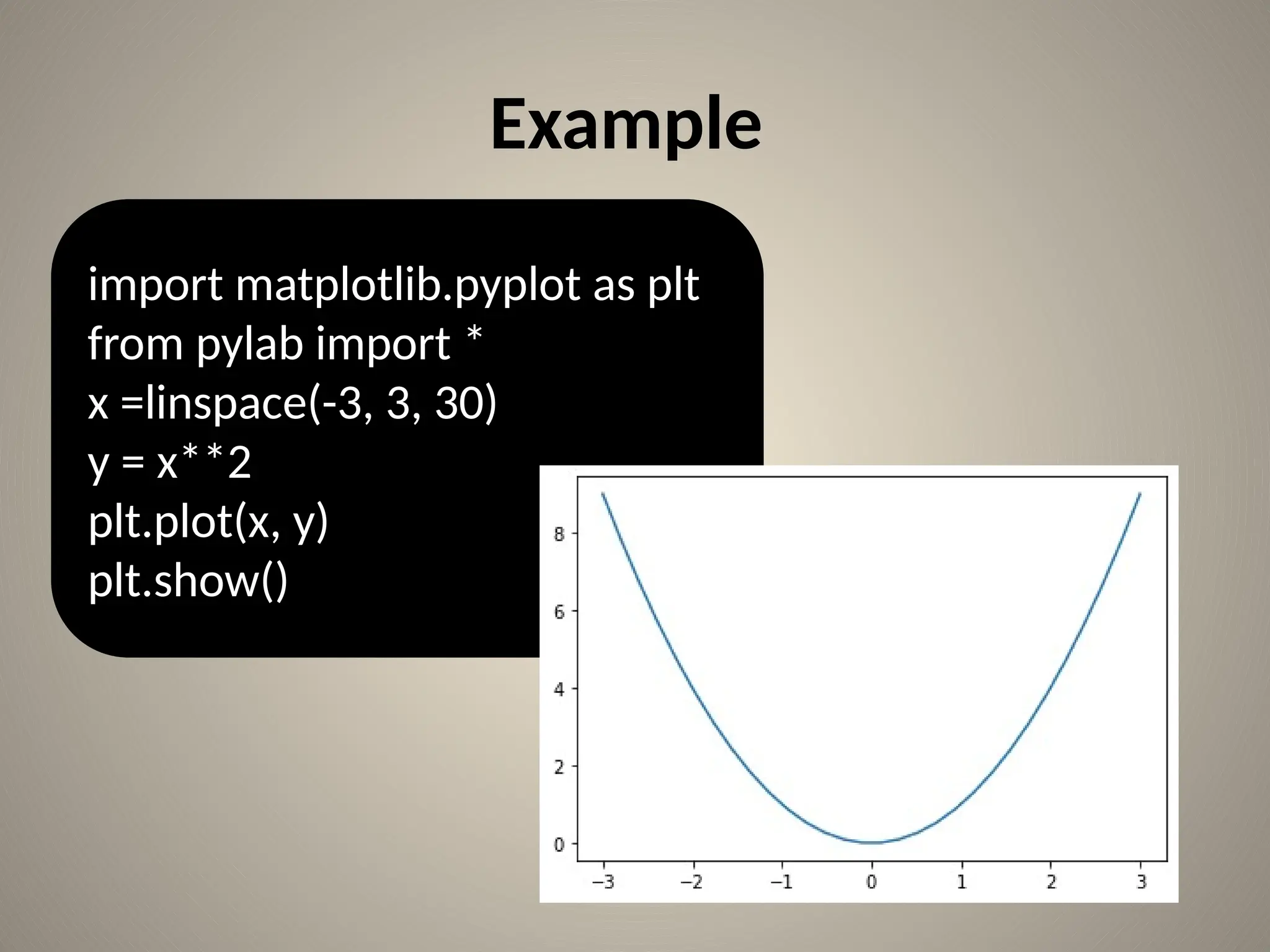 Example

import matplotlib.pyplot as plt
from pylab import *
x =linspace(-3, 3, 30)
y = x**2
plt.plot(x, y)
plt.show()

8
6
4
2
0
−3
−2
−1
0
1
2
3